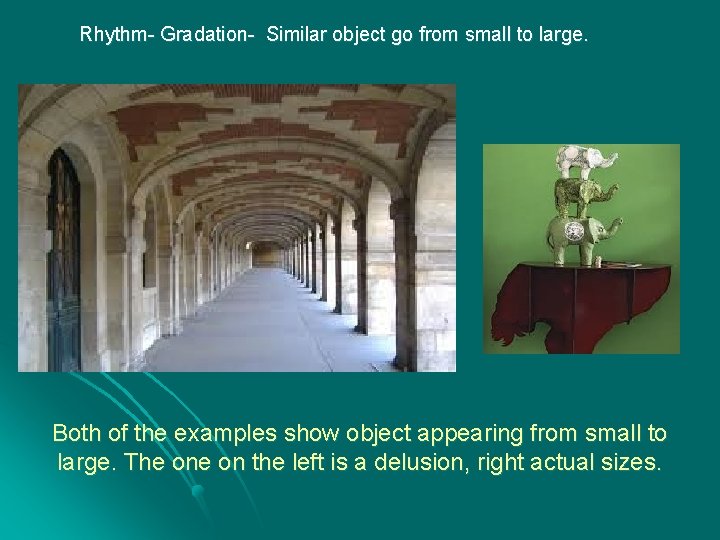 Rhythm- Gradation- Similar object go from small to large.

Both of the examples show object appearing from small to large. The one on the left is a delusion, right actual sizes.